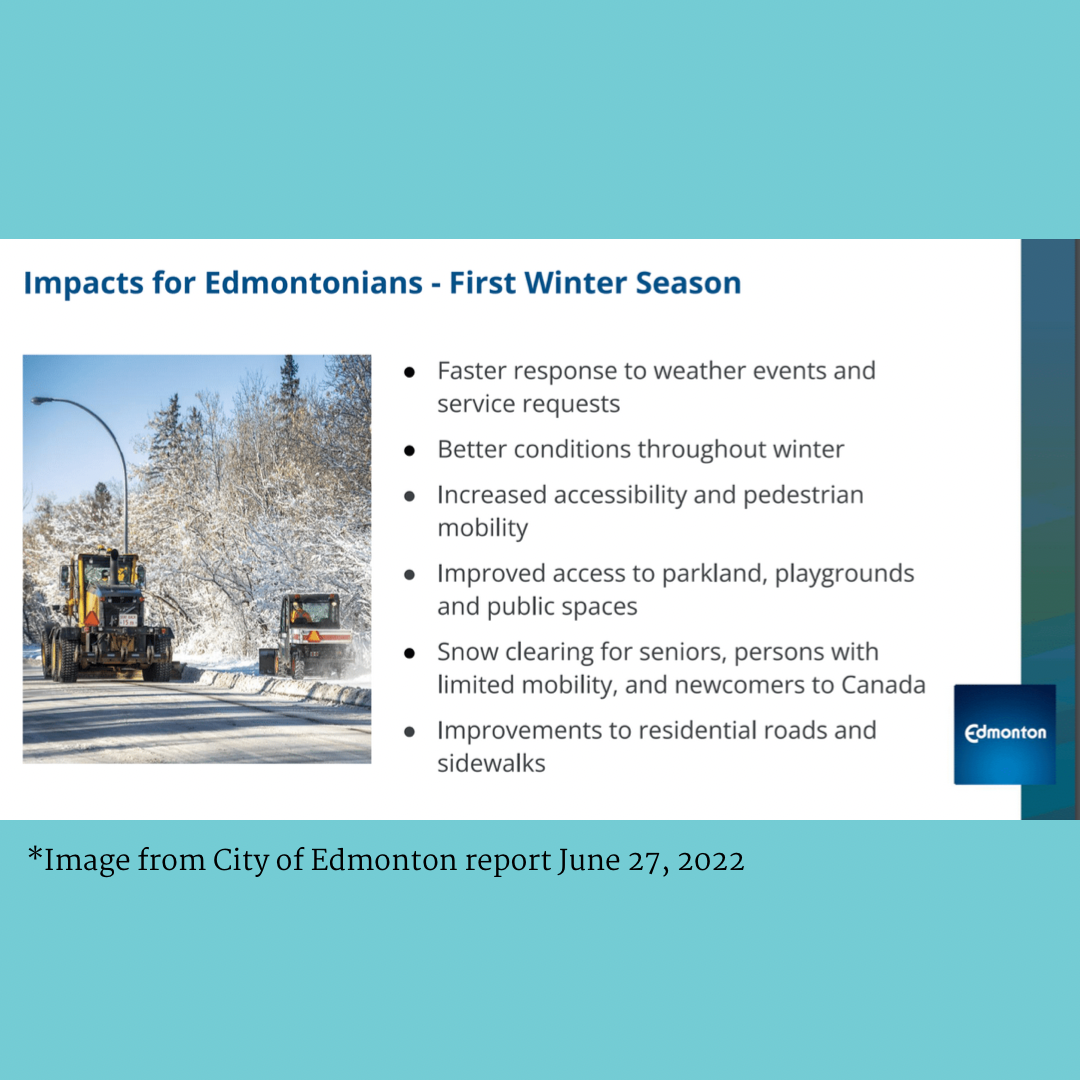 Impacts for Edmontonians - First Winter Season

- Faster response to weather events and service requests
- Better conditions throughout winter
- Increased accessibility and pedestrian mobility
- Improved access to parkland, playgrounds and public spaces
- Snow clearing for seniors, persons with limited mobility, and newcomers to Canada
- Improvements to residential roads and sidewalks

Edmonton

*Image from City of Edmonton report June 27, 2022